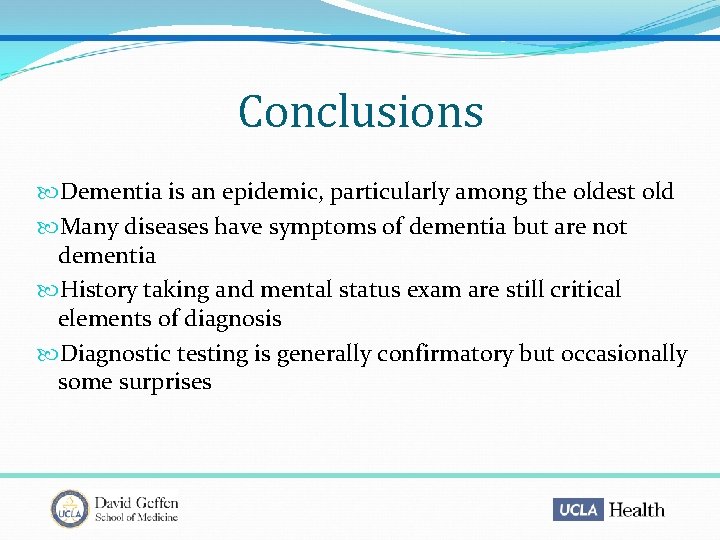 Conclusions

Dementia is an epidemic, particularly among the oldest old

Many diseases have symptoms of dementia but are not dementia

History taking and mental status exam are still critical elements of diagnosis

Diagnostic testing is generally confirmatory but occasionally some surprises

UCLA David Geffen School of Medicine

UCLA Health